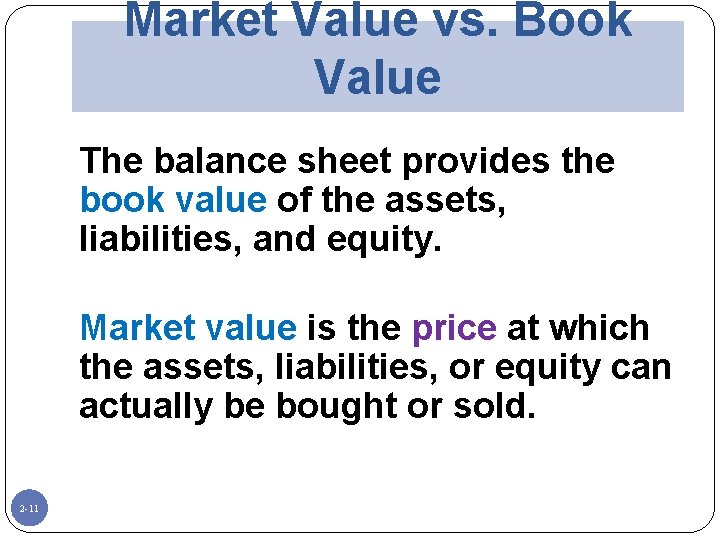 Market Value vs. Book Value

The balance sheet provides the book value of the assets, liabilities, and equity.

Market value is the price at which the assets, liabilities, or equity can actually be bought or sold.

2-11